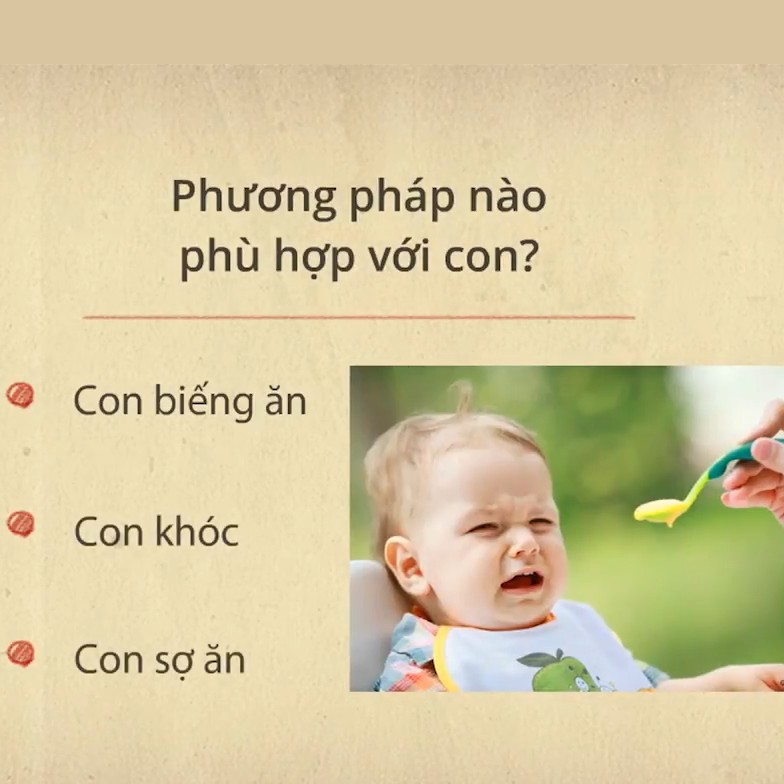 Phương pháp nào phù hợp với con?

Con biếng ăn

Con khóc

Con sợ ăn